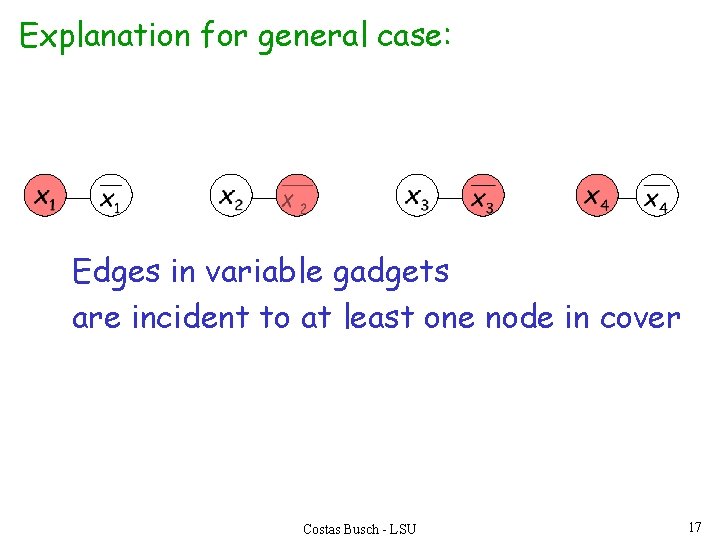 Explanation for general case:

$x_1$ $\overline{x_1}$ $x_2$ $\overline{x_2}$ $x_3$ $\overline{x_3}$ $x_4$ $\overline{x_4}$

Edges in variable gadgets are incident to at least one node in cover

Costas Busch - LSU

17